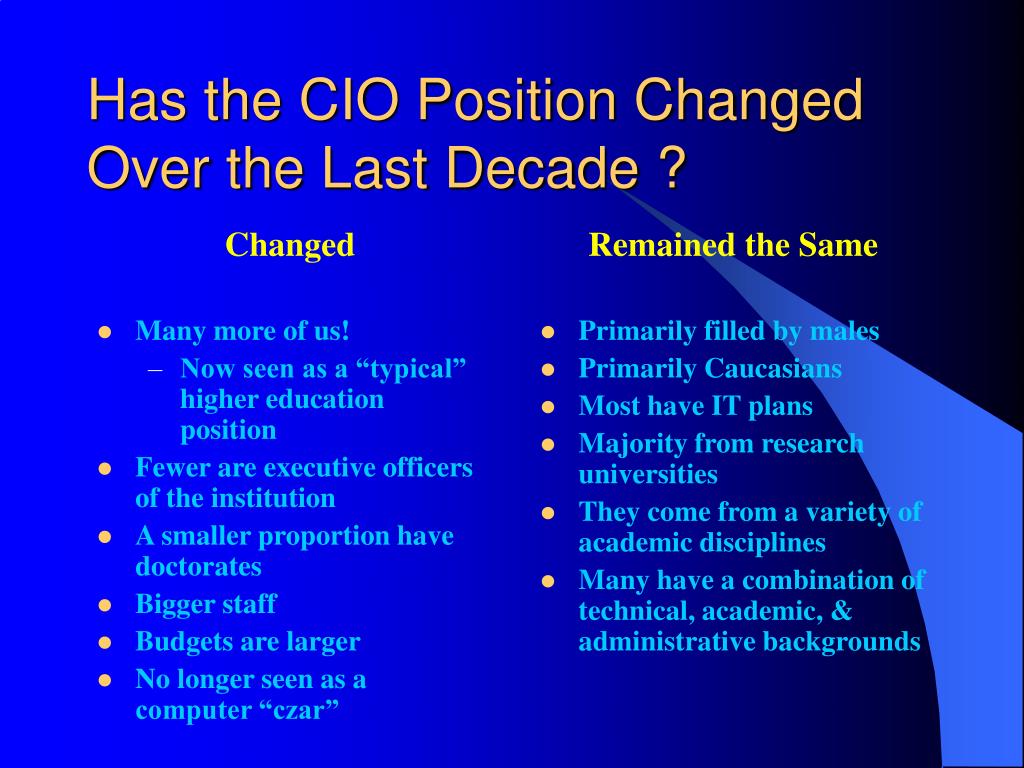 Has the CIO Position Changed Over the Last Decade ?

Changed

- Many more of us!
  – Now seen as a “typical” higher education position
- Fewer are executive officers of the institution
- A smaller proportion have doctorates
- Bigger staff
- Budgets are larger
- No longer seen as a computer “czar”

Remained the Same

- Primarily filled by males
- Primarily Caucasians
- Most have IT plans
- Majority from research universities
- They come from a variety of academic disciplines
- Many have a combination of technical, academic, & administrative backgrounds